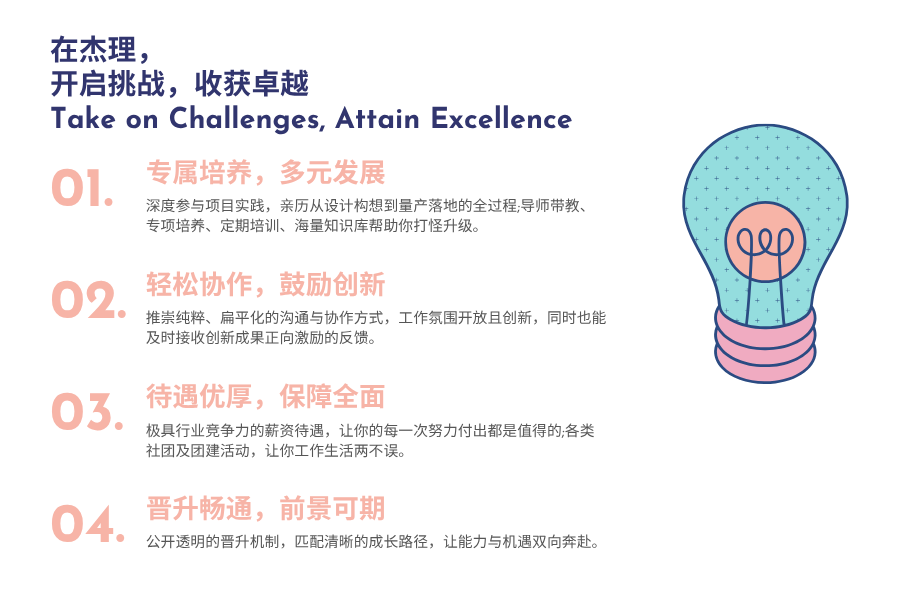 在杰理，
开启挑战，收获卓越
Take on Challenges, Attain Excellence

01.
专属培养，多元发展
深度参与项目实践，亲历从设计构想到量产落地的全过程;导师带教、专项培养、定期培训、海量知识库帮助你打怪升级。

02.
轻松协作，鼓励创新
推崇纯粹、扁平化的沟通与协作方式，工作氛围开放且创新，同时也能及时接收创新成果正向激励的反馈。

03.
待遇优厚，保障全面
极具行业竞争力的薪资待遇，让你的每一次努力付出都是值得的;各类社团及团建活动，让你工作生活两不误。

04.
晋升畅通，前景可期
公开透明的晋升机制，匹配清晰的成长路径，让能力与机遇双向奔赴。